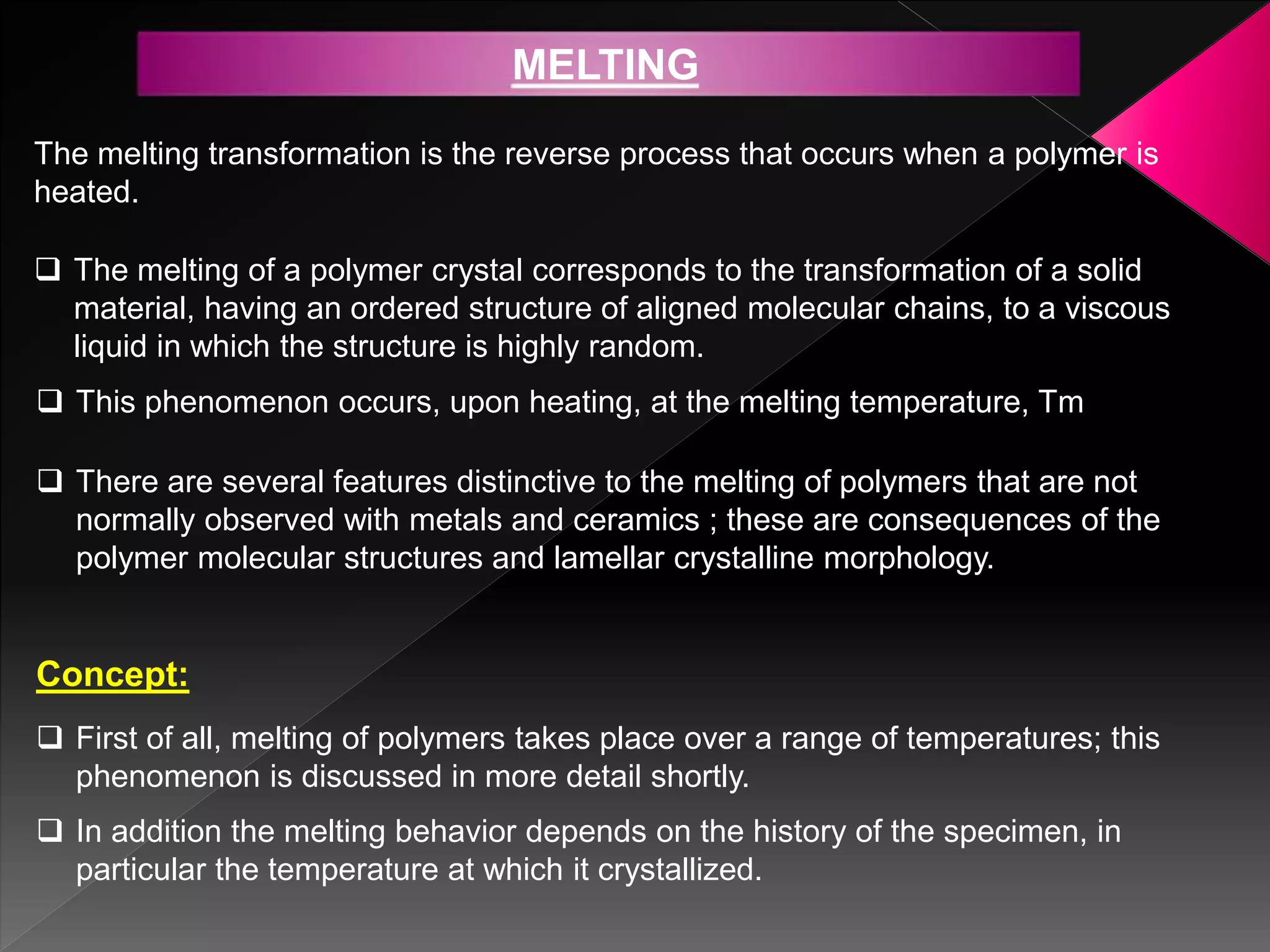 MELTING

The melting transformation is the reverse process that occurs when a polymer is heated.

❑ The melting of a polymer crystal corresponds to the transformation of a solid material, having an ordered structure of aligned molecular chains, to a viscous liquid in which the structure is highly random.

❑ This phenomenon occurs, upon heating, at the melting temperature, Tm

❑ There are several features distinctive to the melting of polymers that are not normally observed with metals and ceramics ; these are consequences of the polymer molecular structures and lamellar crystalline morphology.

Concept:

❑ First of all, melting of polymers takes place over a range of temperatures; this phenomenon is discussed in more detail shortly.

❑ In addition the melting behavior depends on the history of the specimen, in particular the temperature at which it crystallized.